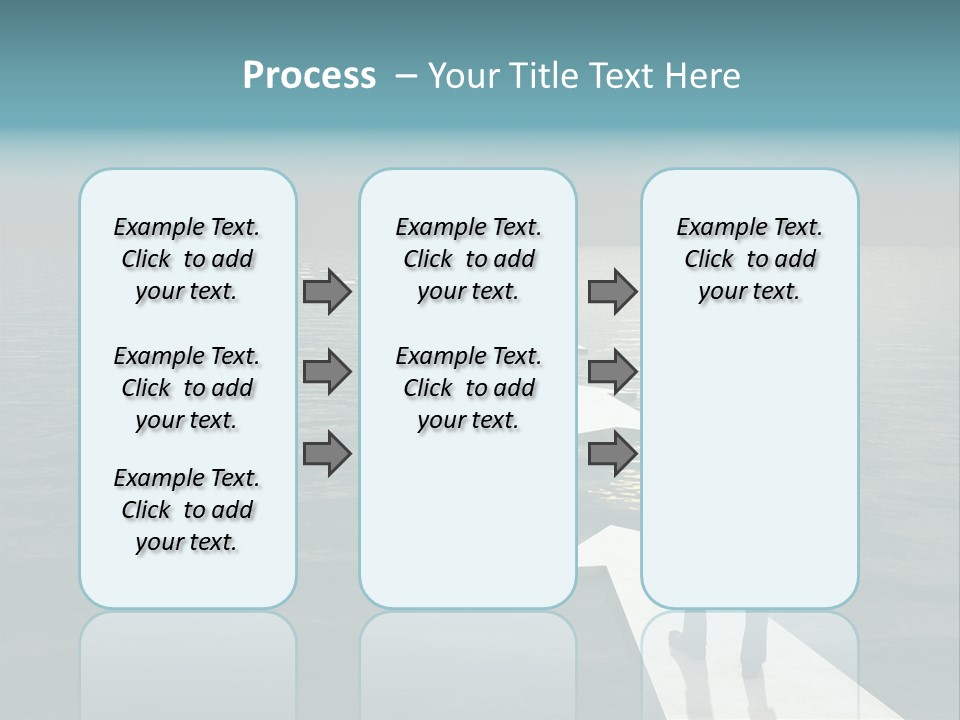 Process – Your Title Text Here

Example Text. Click to add your text.

Example Text. Click to add your text.

Example Text. Click to add your text.

Example Text. Click to add your text.

Example Text. Click to add your text.

Example Text. Click to add your text.